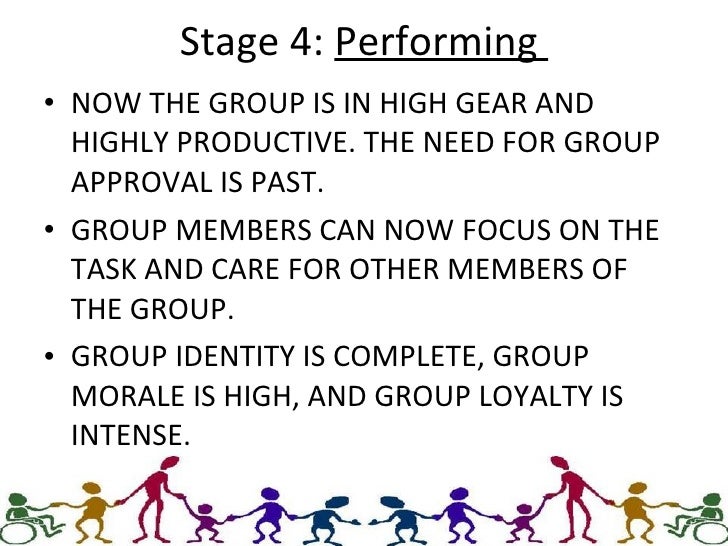 Stage 4: Performing

• NOW THE GROUP IS IN HIGH GEAR AND HIGHLY PRODUCTIVE. THE NEED FOR GROUP APPROVAL IS PAST.

• GROUP MEMBERS CAN NOW FOCUS ON THE TASK AND CARE FOR OTHER MEMBERS OF THE GROUP.

• GROUP IDENTITY IS COMPLETE, GROUP MORALE IS HIGH, AND GROUP LOYALTY IS INTENSE.